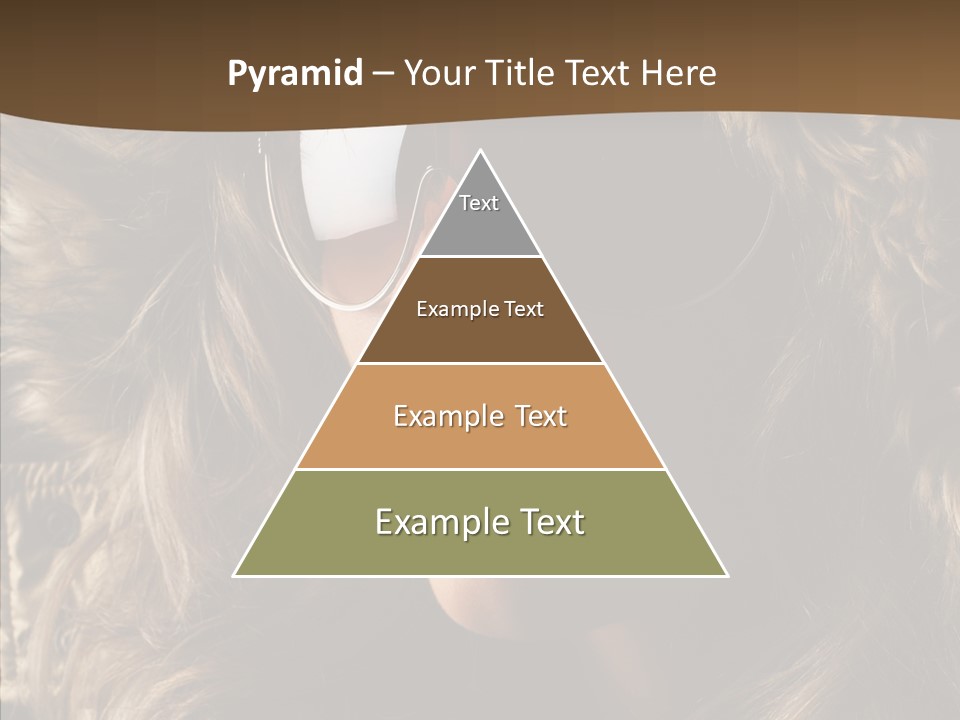 Pyramid – Your Title Text Here

Text

Example Text

Example Text

Example Text